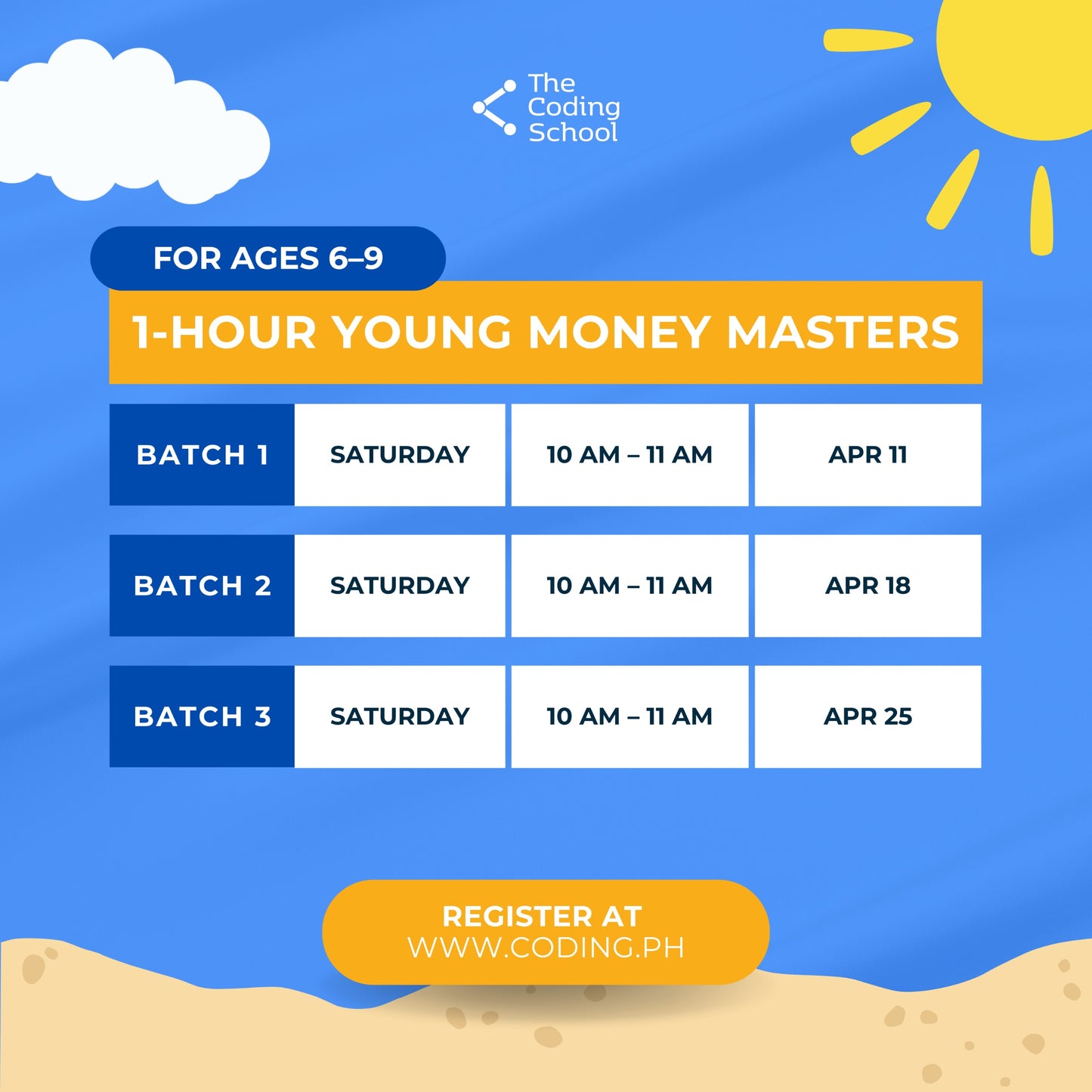 The Coding School

FOR AGES 6–9

1-HOUR YOUNG MONEY MASTERS

| BATCH 1 | SATURDAY | 10 AM – 11 AM | APR 11 |
|---|---|---|---|
| BATCH 2 | SATURDAY | 10 AM – 11 AM | APR 18 |
| BATCH 3 | SATURDAY | 10 AM – 11 AM | APR 25 |

REGISTER AT
WWW.CODING.PH